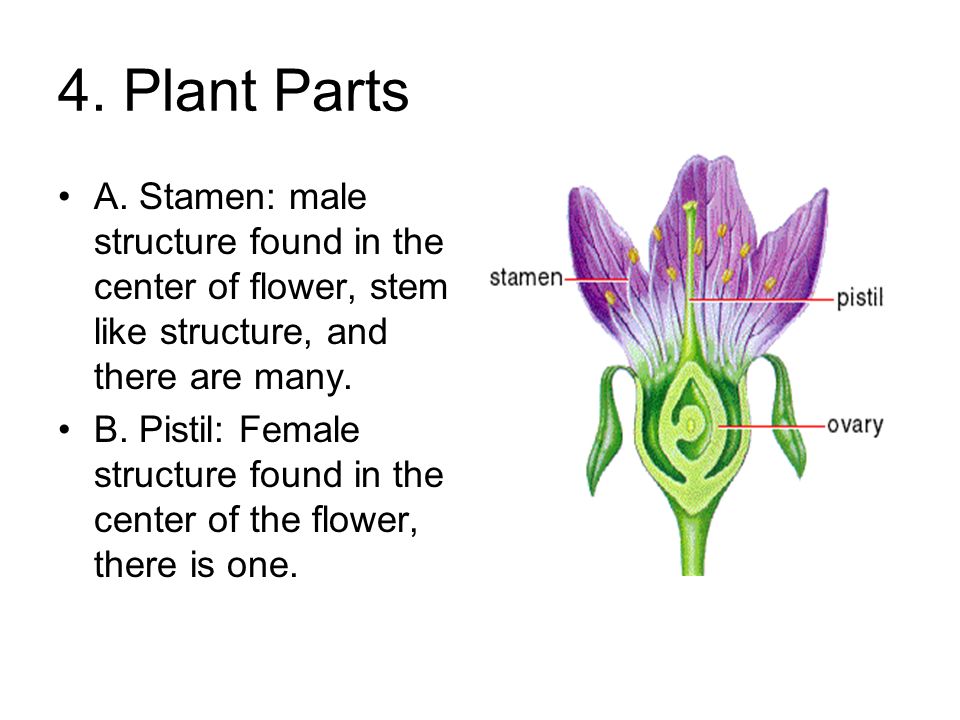 4. Plant Parts

• A. Stamen: male structure found in the center of flower, stem like structure, and there are many.

• B. Pistil: Female structure found in the center of the flower, there is one.

stamen

pistil

ovary